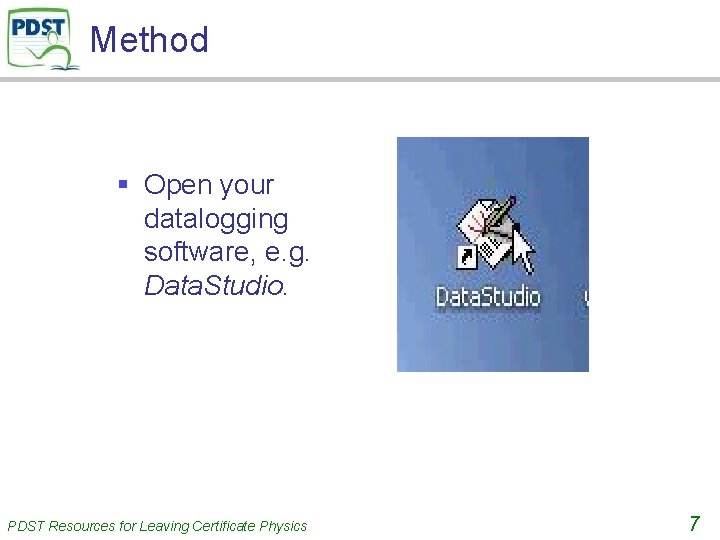 PDST

Method

• Open your datalogging software, e.g. DataStudio.

DataStudio

PDST Resources for Leaving Certificate Physics

7